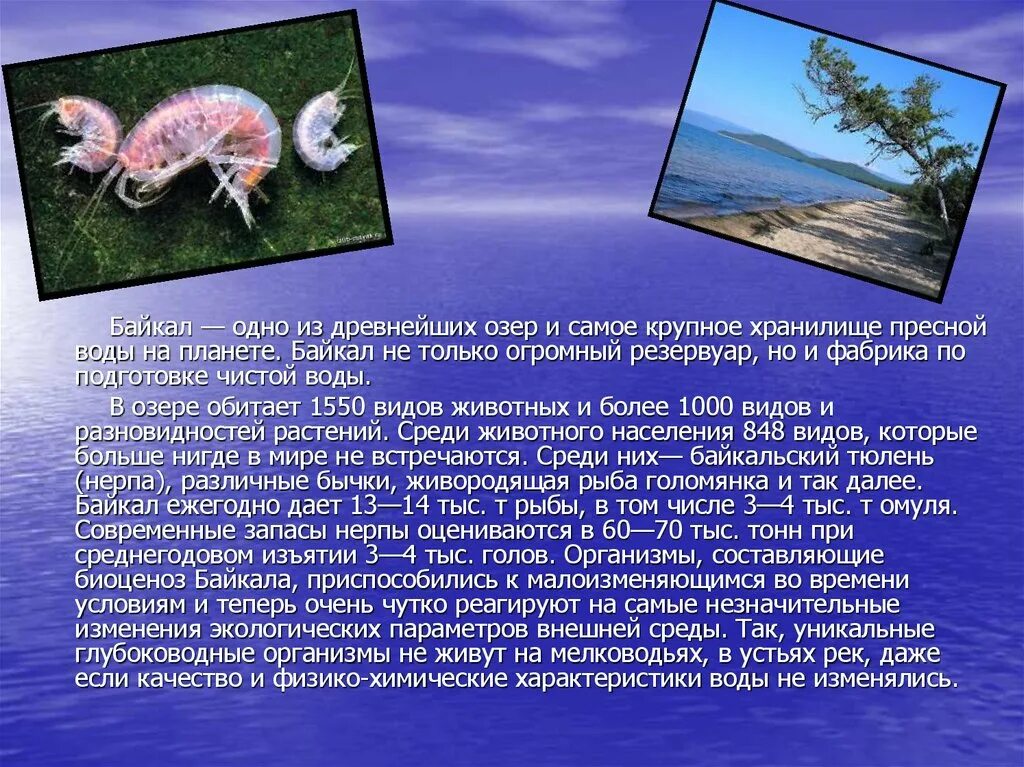 Байкал — одно из древнейших озер и самое крупное хранилище пресной воды на планете. Байкал не только огромный резервуар, но и фабрика по подготовке чистой воды.

В озере обитает 1550 видов животных и более 1000 видов и разновидностей растений. Среди животного населения 848 видов, которые больше нигде в мире не встречаются. Среди них— байкальский тюлень (нерпа), различные бычки, живородящая рыба голомянка и так далее. Байкал ежегодно дает 13—14 тыс. т рыбы, в том числе 3—4 тыс. т омуля. Современные запасы нерпы оцениваются в 60—70 тыс. тонн при среднегодовом изъятии 3—4 тыс. голов. Организмы, составляющие биоценоз Байкала, приспособились к малоизменяющимся во времени условиям и теперь очень чутко реагируют на самые незначительные изменения экологических параметров внешней среды. Так, уникальные глубоководные организмы не живут на мелководьях, в устьях рек, даже если качество и физико-химические характеристики воды не изменялись.